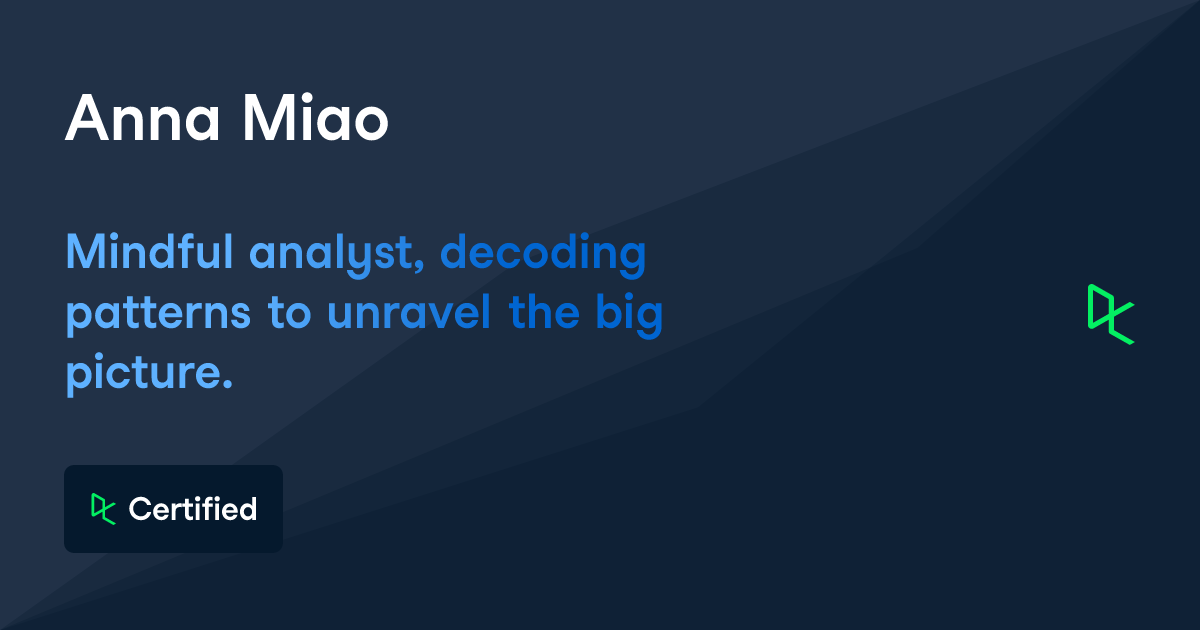 Anna Miao

Mindful analyst, decoding patterns to unravel the big picture.

Certified